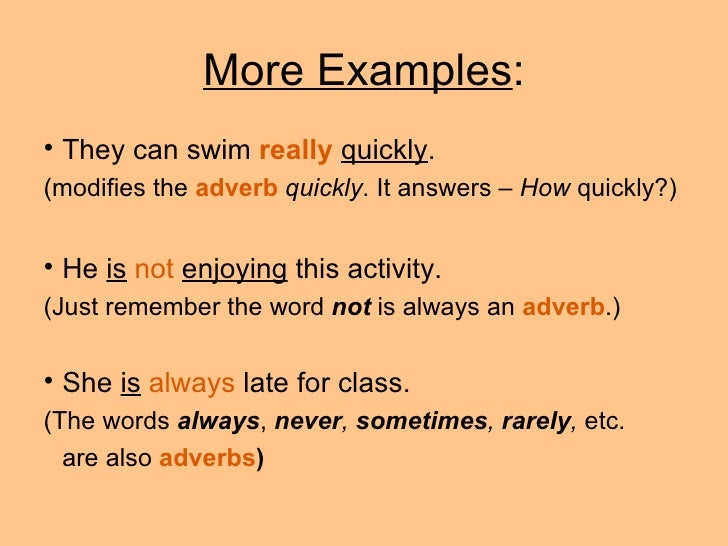 More Examples:

• They can swim really quickly.
(modifies the adverb quickly. It answers – How quickly?)

• He is not enjoying this activity.
(Just remember the word not is always an adverb.)

• She is always late for class.
(The words always, never, sometimes, rarely, etc. are also adverbs)